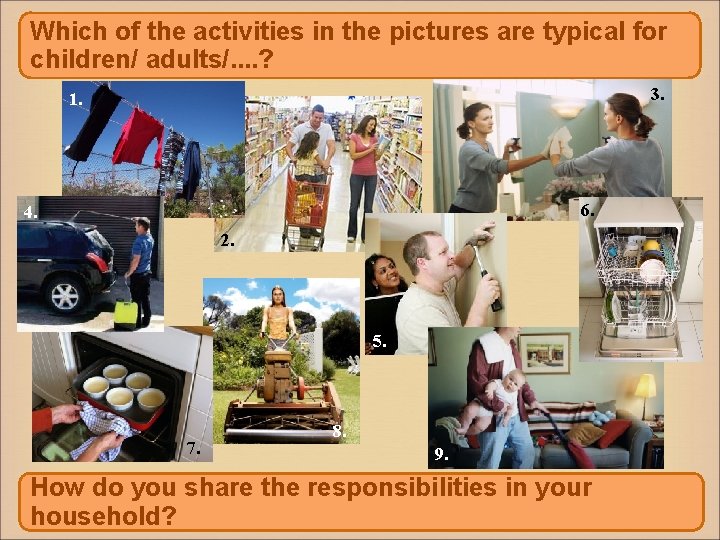 Which of the activities in the pictures are typical for children/ adults/....?

1.

2.

3.

4.

5.

6.

7.

8.

9.

How do you share the responsibilities in your household?